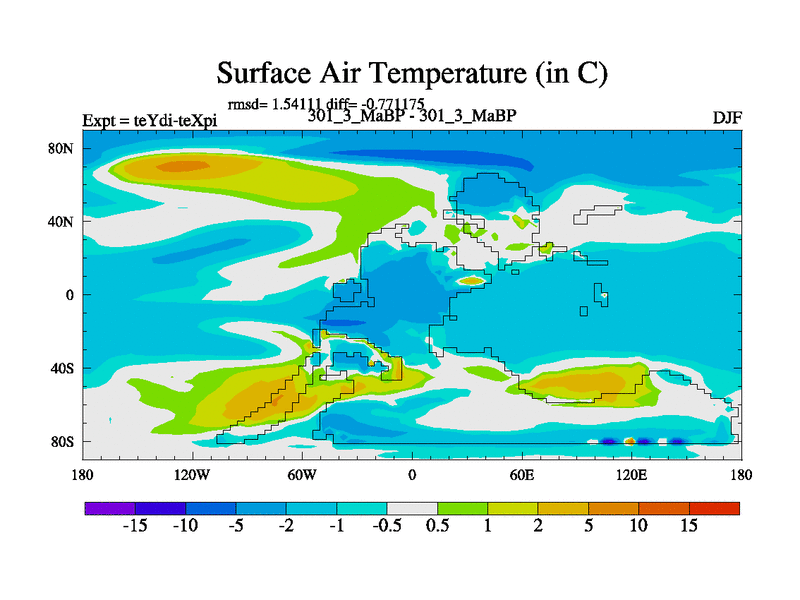 Surface Air Temperature (in C)

rmsd= 1.54111 diff= -0.771175

Expt = teYdi-teXpi

301_3_MaBP - 301_3_MaBP

DJF

80N
40N
0
40S
80S

180
120W
60W
0
60E
120E
180

-15
-10
-5
-2
-1
-0.5
0.5
1
2
5
10
15